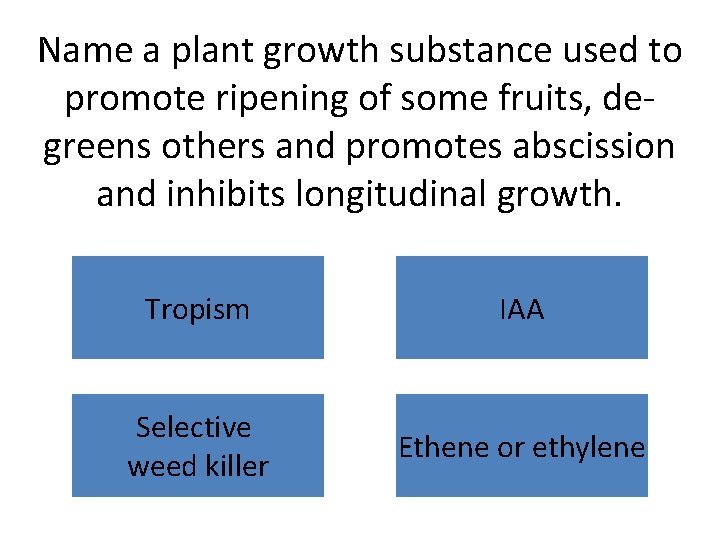 Name a plant growth substance used to promote ripening of some fruits, de-greens others and promotes abscission and inhibits longitudinal growth.

Tropism

IAA

Selective weed killer

Ethene or ethylene